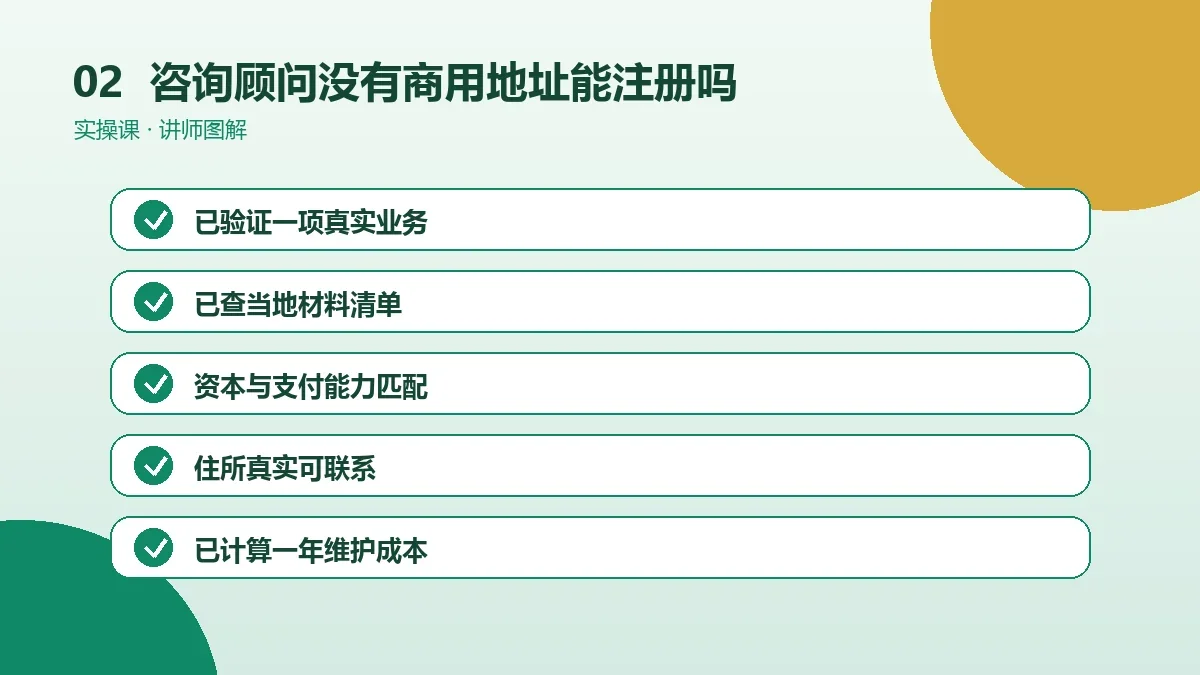 02 咨询顾问没有商用地址能注册吗
实操课 · 讲师图解

已验证一项真实业务

已查当地材料清单

资本与支付能力匹配

住所真实可联系

已计算一年维护成本